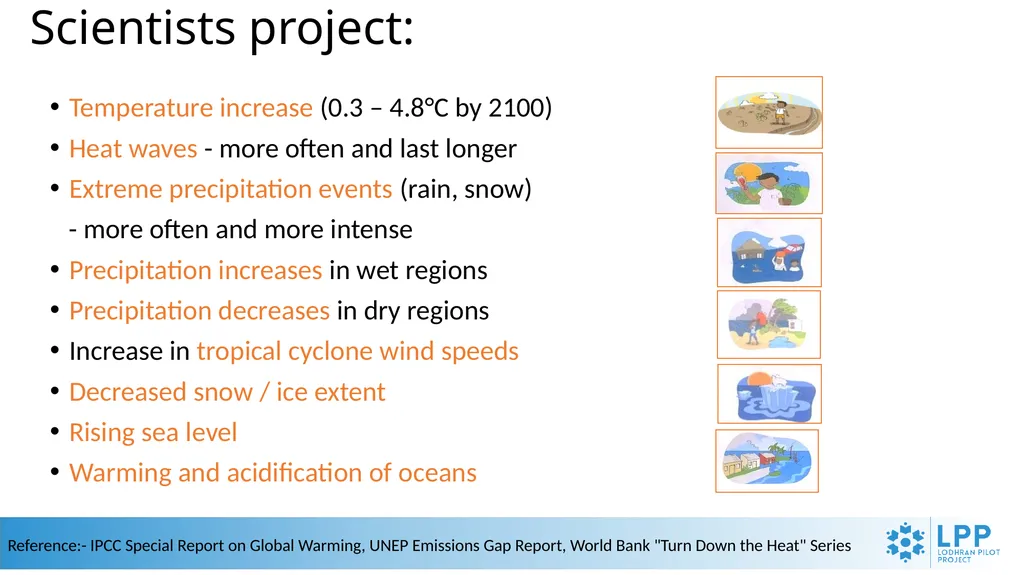 Scientists project:

• Temperature increase (0.3 – 4.8°C by 2100)
• Heat waves - more often and last longer
• Extreme precipitation events (rain, snow) - more often and more intense
• Precipitation increases in wet regions
• Precipitation decreases in dry regions
• Increase in tropical cyclone wind speeds
• Decreased snow / ice extent
• Rising sea level
• Warming and acidification of oceans

Reference:- IPCC Special Report on Global Warming, UNEP Emissions Gap Report, World Bank "Turn Down the Heat" Series

LPP
LODHRAN PILOT PROJECT